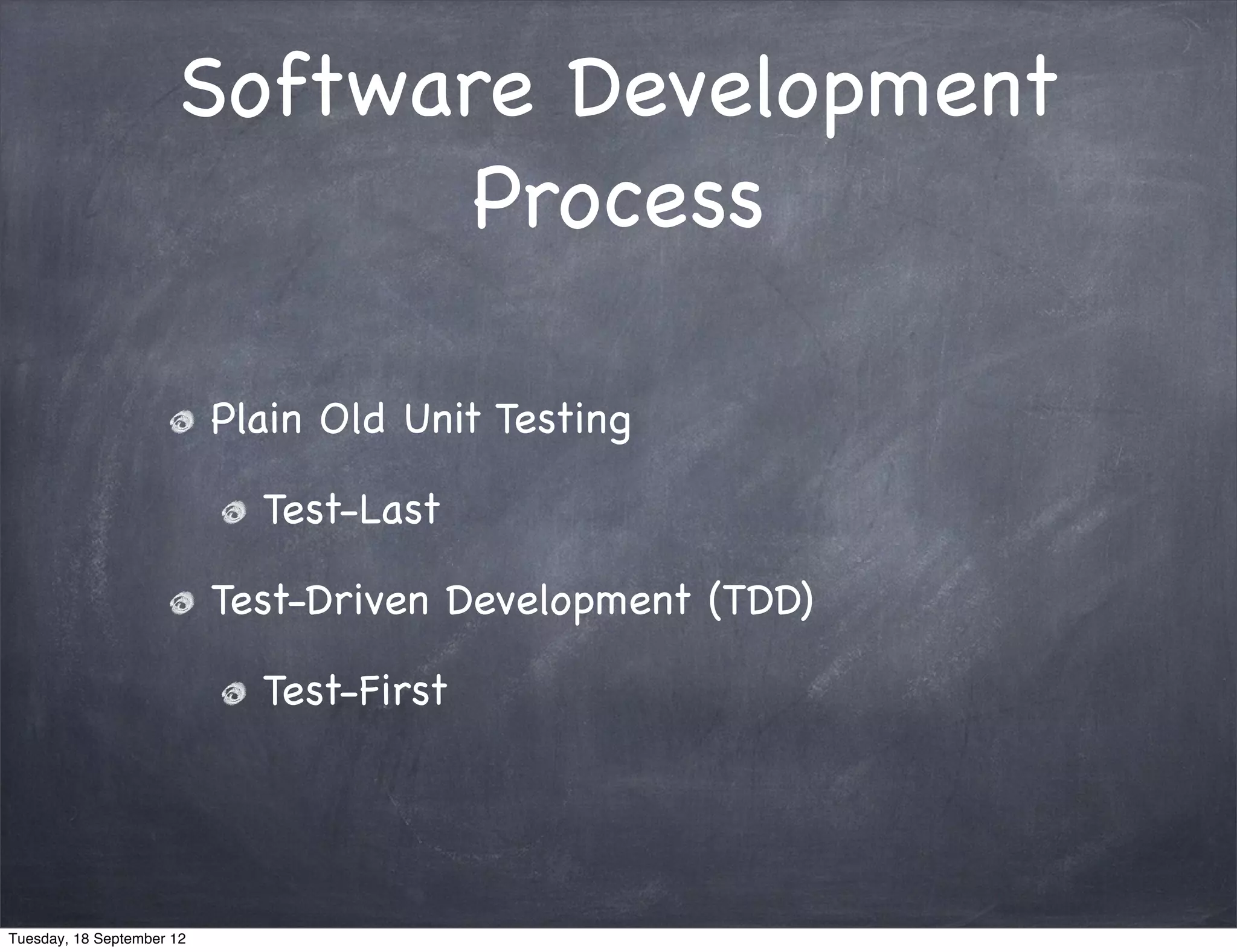 Software Development Process

Plain Old Unit Testing

Test-Last

Test-Driven Development (TDD)

Test-First

Tuesday, 18 September 12